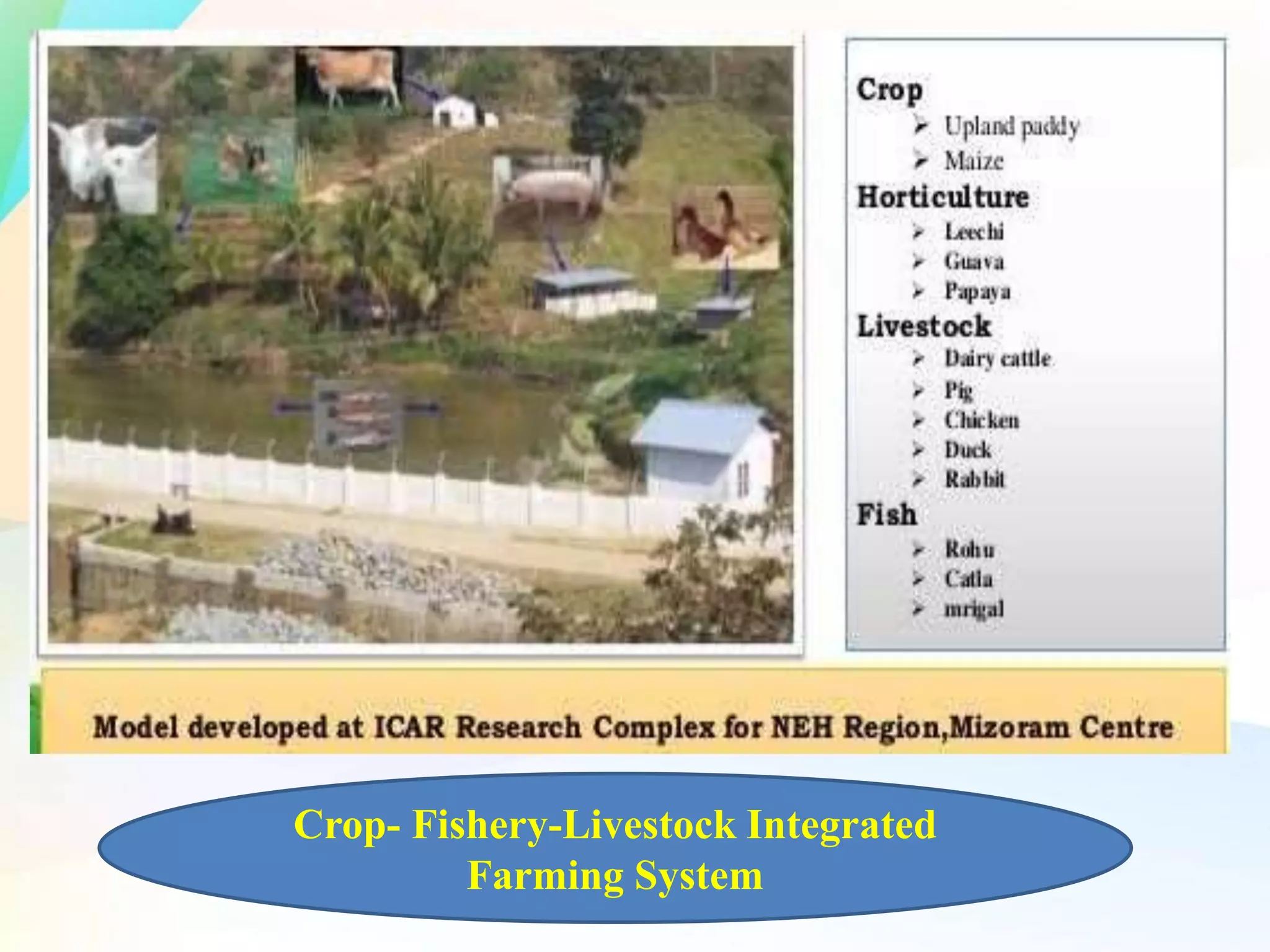 Crop
➢ Upland paddy
➢ Maize
Horticulture
➢ Leechi
➢ Guava
➢ Papaya
Livestock
➢ Dairy cattle
➢ Pig
➢ Chicken
➢ Duck
➢ Rabbit
Fish
➢ Rohu
➢ Catla
➢ mrigal

Model developed at ICAR Research Complex for NEH Region,Mizoram Centre

Crop- Fishery-Livestock Integrated Farming System